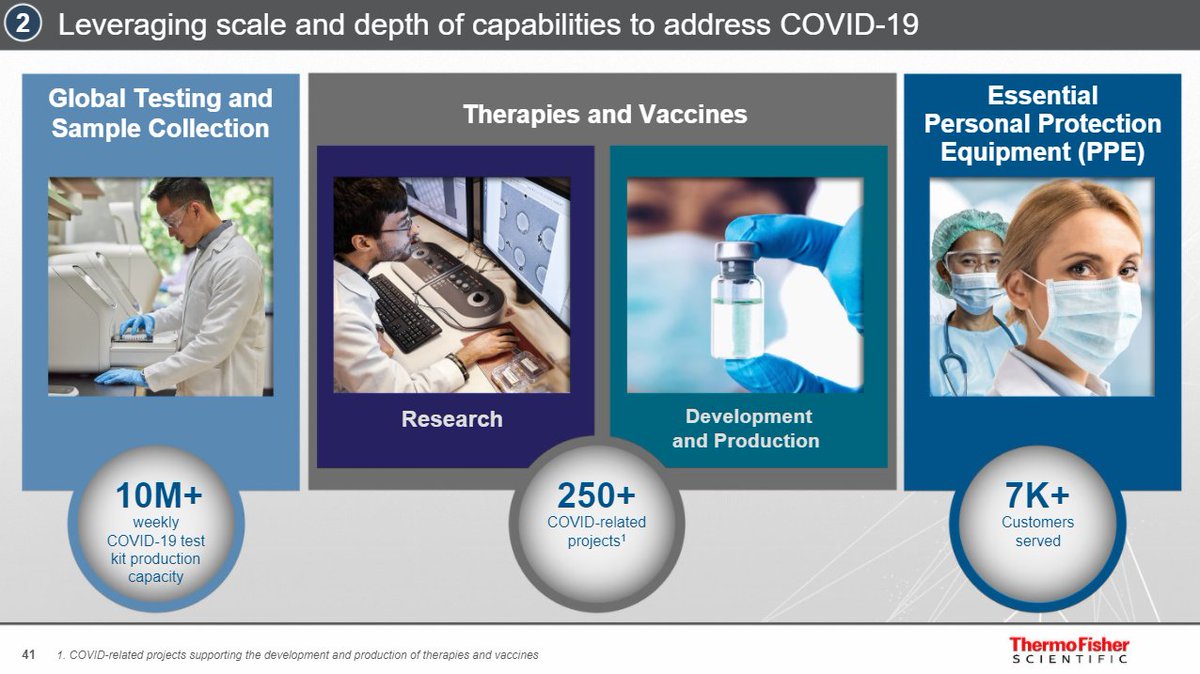 2 Leveraging scale and depth of capabilities to address COVID-19

Global Testing and Sample Collection

10M+
weekly COVID-19 test kit production capacity

Therapies and Vaccines

Research

Development and Production

250+
COVID-related projects$^1$

Essential Personal Protection Equipment (PPE)

7K+
Customers served

41 1. COVID-related projects supporting the development and production of therapies and vaccines

ThermoFisher SCIENTIFIC